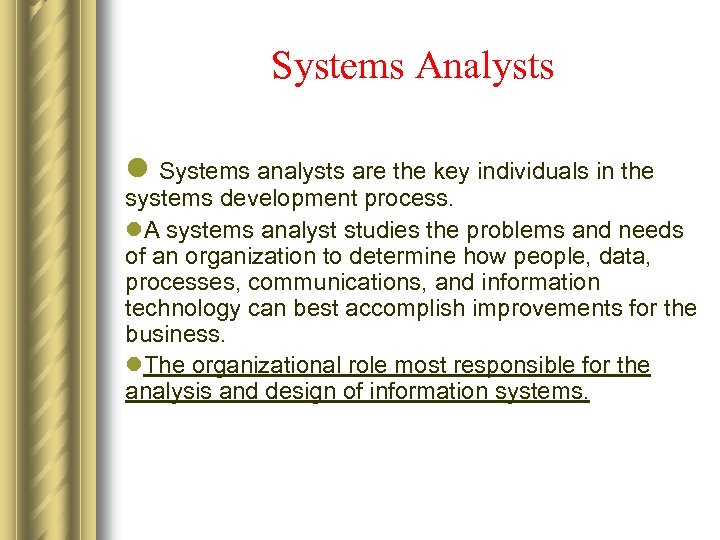 Systems Analysts

● Systems analysts are the key individuals in the systems development process.

●A systems analyst studies the problems and needs of an organization to determine how people, data, processes, communications, and information technology can best accomplish improvements for the business.

●The organizational role most responsible for the analysis and design of information systems.